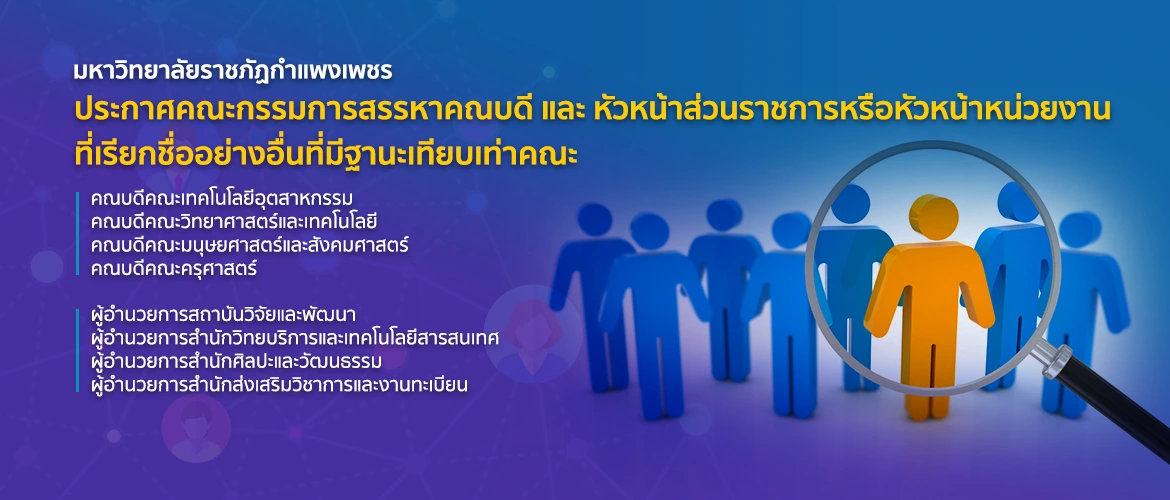 มหาวิทยาลัยราชภัฏกำแพงเพชร

ประกาศคณะกรรมการสรรหาคณบดี และ หัวหน้าส่วนราชการหรือหัวหน้าหน่วยงานที่เรียกชื่ออย่างอื่นที่มีฐานะเทียบเท่าคณะ

คณบดีคณะเทคโนโลยีอุตสาหกรรม
คณบดีคณะวิทยาศาสตร์และเทคโนโลยี
คณบดีคณะมนุษยศาสตร์และสังคมศาสตร์
คณบดีคณะครุศาสตร์

ผู้อำนวยการสถาบันวิจัยและพัฒนา
ผู้อำนวยการสำนักวิทยบริการและเทคโนโลยีสารสนเทศ
ผู้อำนวยการสำนักศิลปะและวัฒนธรรม
ผู้อำนวยการสำนักส่งเสริมวิชาการและงานทะเบียน